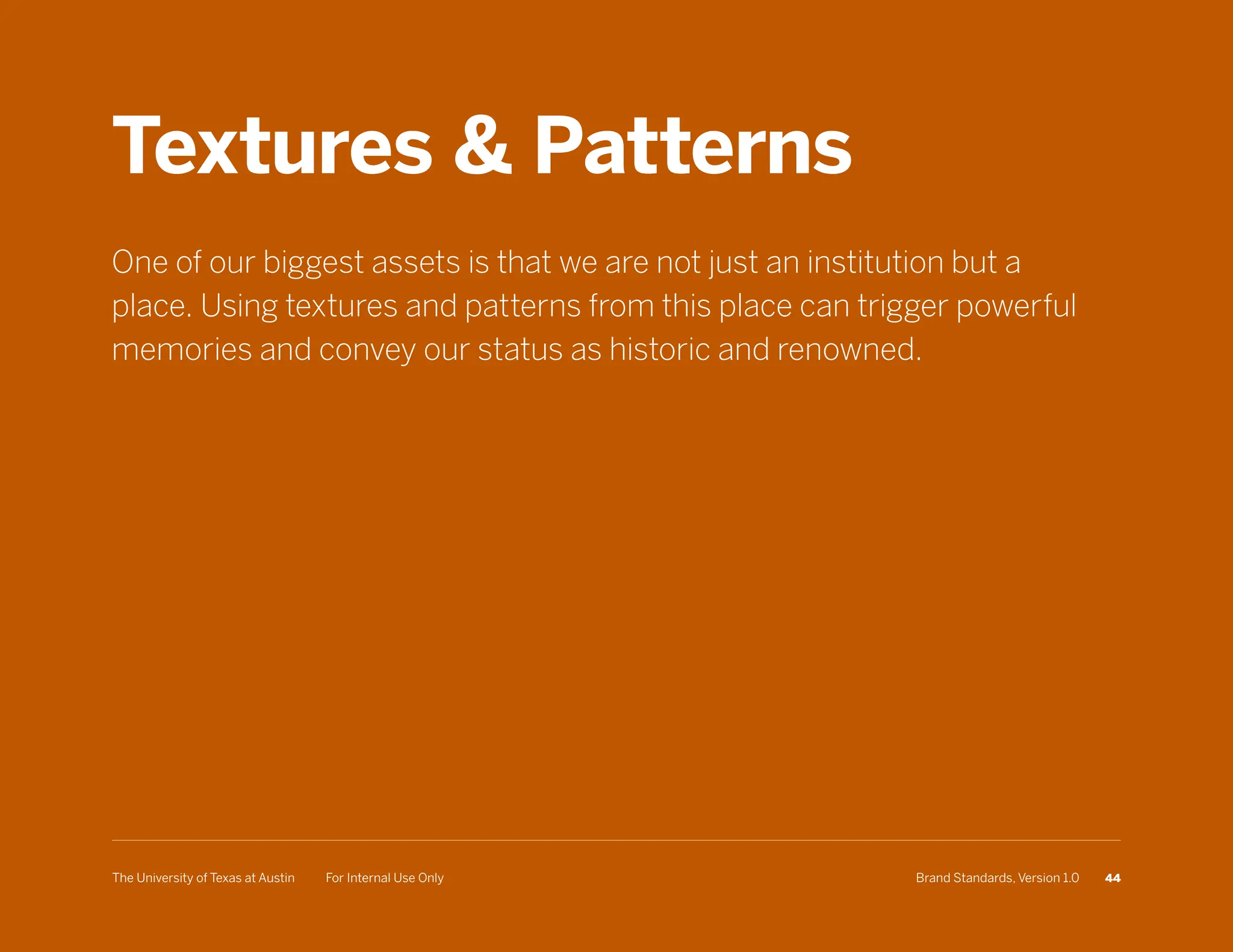 Textures & Patterns

One of our biggest assets is that we are not just an institution but a place. Using textures and patterns from this place can trigger powerful memories and convey our status as historic and renowned.

The University of Texas at Austin For Internal Use Only Brand Standards, Version 1.0 44